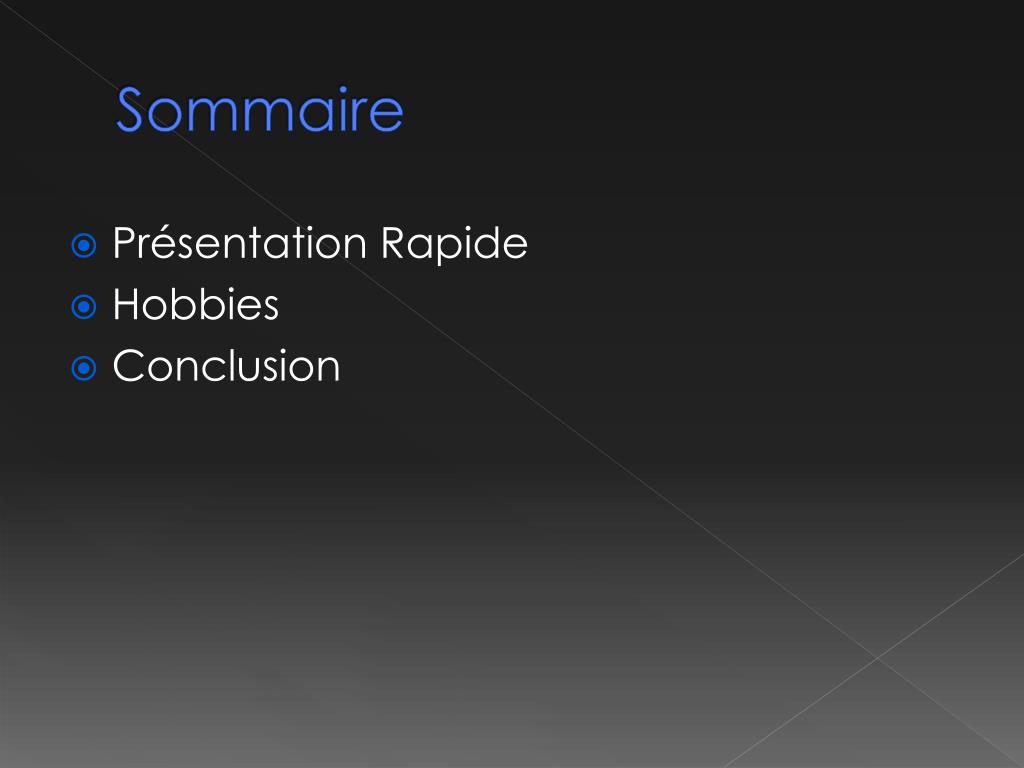 Sommaire

Présentation Rapide
Hobbies
Conclusion